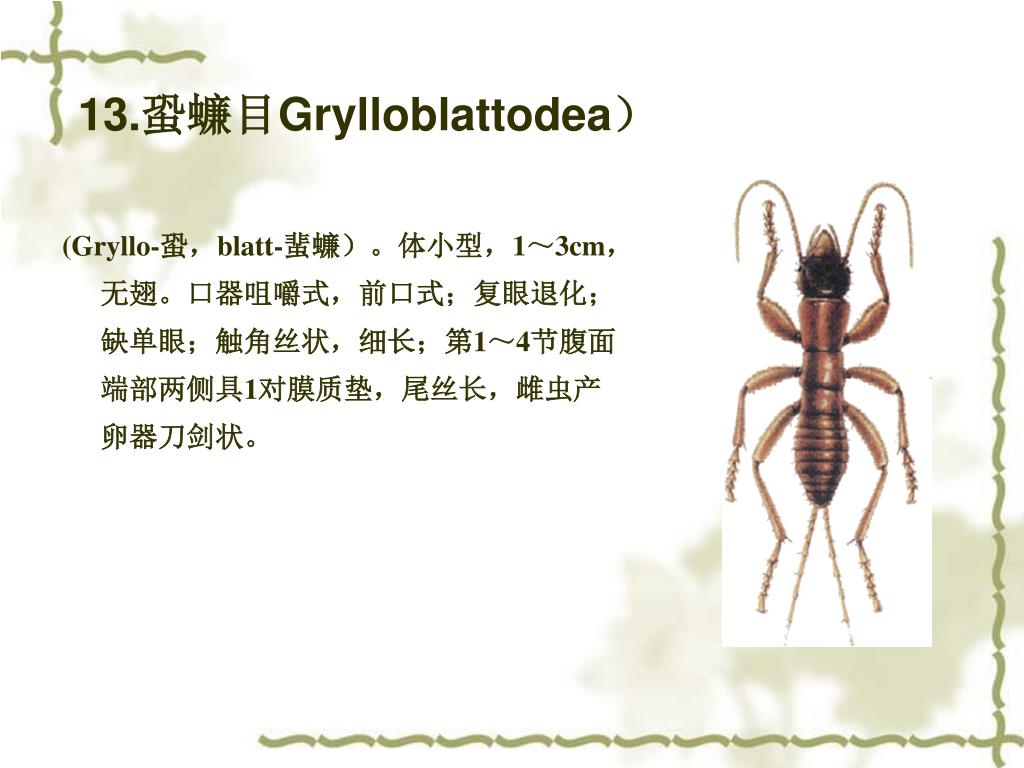 13.蛩蠊目Grylloblattodea）

(Gryllo-蛩，blatt-蜚蠊）。体小型，1～3cm，无翅。口器咀嚼式，前口式；复眼退化；缺单眼；触角丝状，细长；第1～4节腹面端部两侧具1对膜质垫，尾丝长，雌虫产卵器刀剑状。